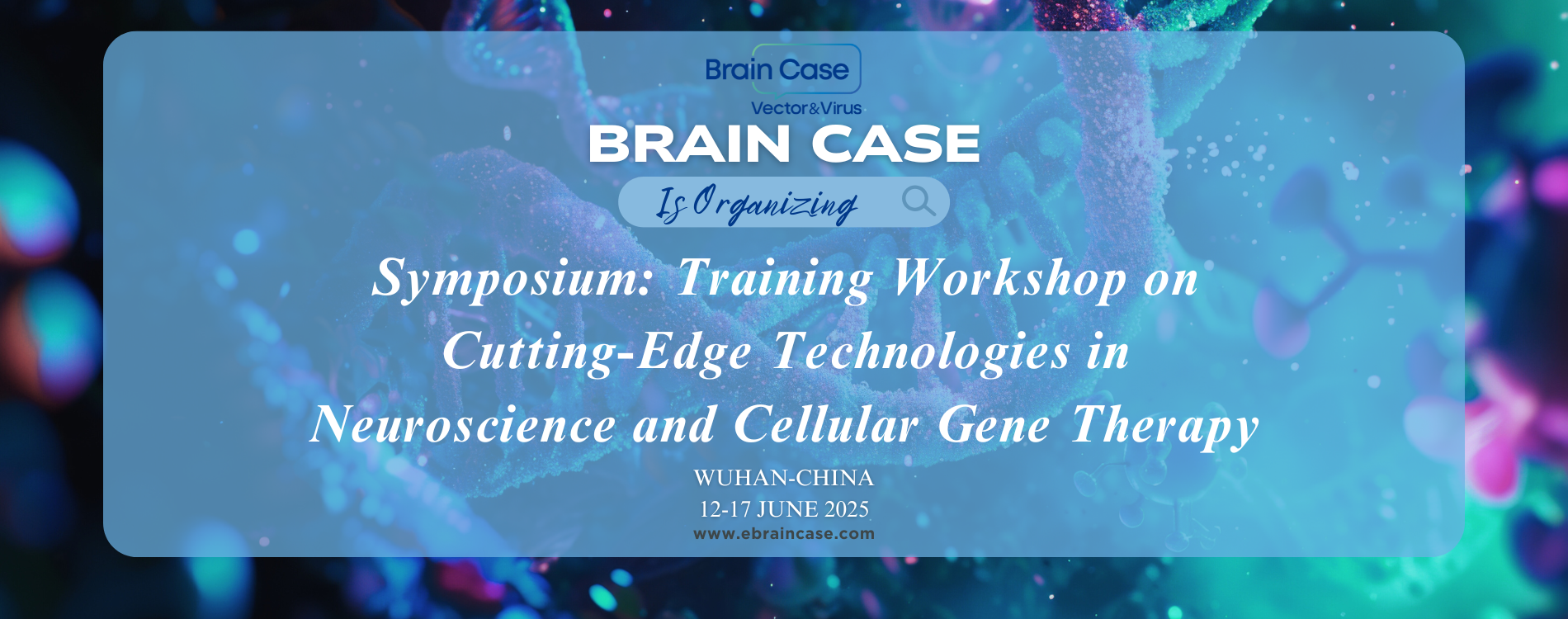 Brain Case
Vector&Virus

BRAIN CASE

Is Organizing

Symposium: Training Workshop on Cutting-Edge Technologies in Neuroscience and Cellular Gene Therapy

WUHAN-CHINA
12-17 JUNE 2025
www.ebraincase.com